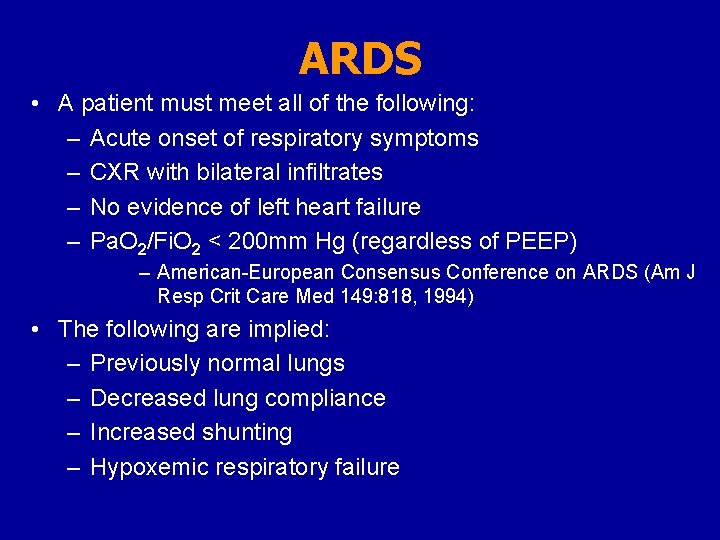 ARDS

• A patient must meet all of the following:
– Acute onset of respiratory symptoms
– CXR with bilateral infiltrates
– No evidence of left heart failure
– $PaO_2/FiO_2$ < 200mm Hg (regardless of PEEP)
– American-European Consensus Conference on ARDS (Am J Resp Crit Care Med 149:818, 1994)

• The following are implied:
– Previously normal lungs
– Decreased lung compliance
– Increased shunting
– Hypoxemic respiratory failure